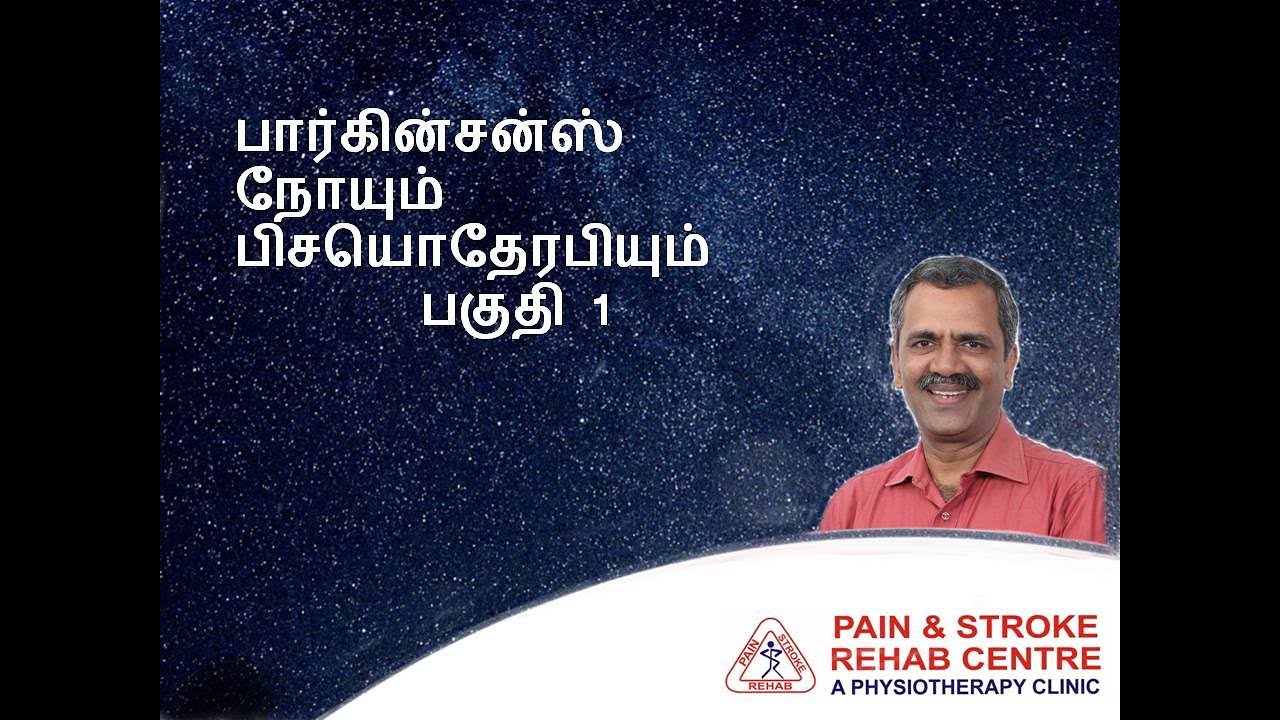 பார்கின்சன்ஸ் நோயும் பிசயொதேரபியும்
பகுதி 1

PAIN STROKE REHAB

PAIN & STROKE
REHAB CENTRE
A PHYSIOTHERAPY CLINIC